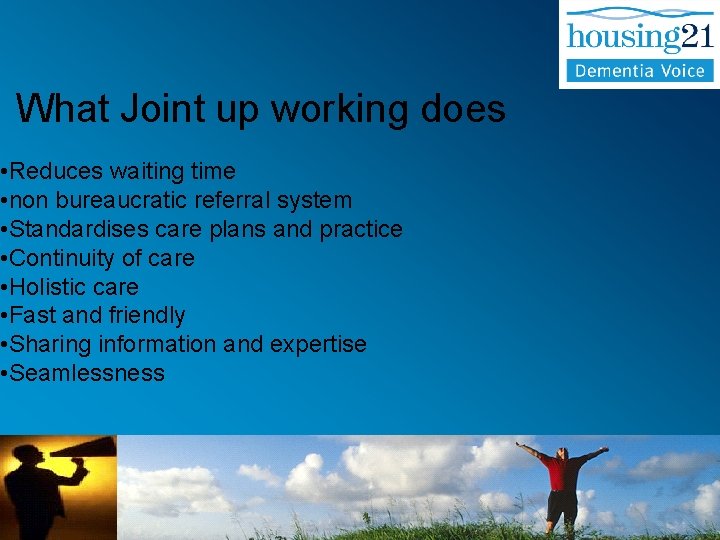 housing21
Dementia Voice

What Joint up working does

•Reduces waiting time
•non bureaucratic referral system
•Standardises care plans and practice
•Continuity of care
•Holistic care
•Fast and friendly
•Sharing information and expertise
•Seamlessness